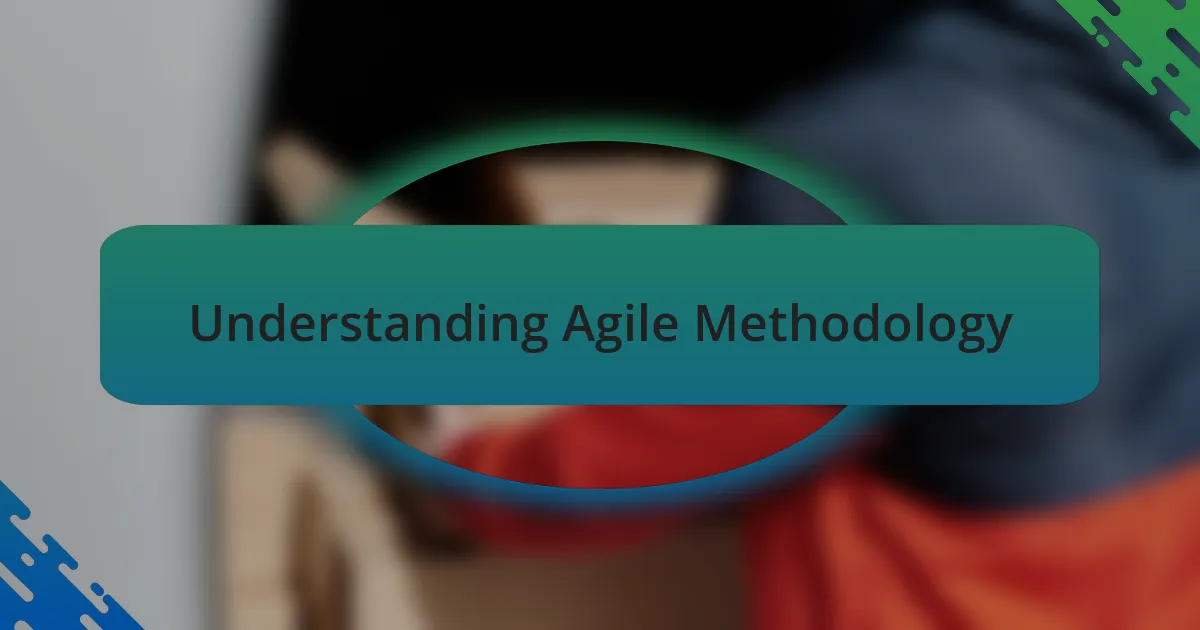 Understanding Agile Methodology